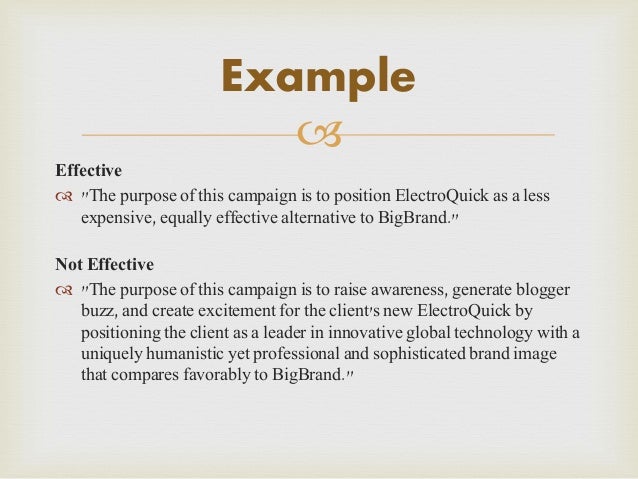 Example

Effective

"The purpose of this campaign is to position ElectroQuick as a less expensive, equally effective alternative to BigBrand."

Not Effective

"The purpose of this campaign is to raise awareness, generate blogger buzz, and create excitement for the client's new ElectroQuick by positioning the client as a leader in innovative global technology with a uniquely humanistic yet professional and sophisticated brand image that compares favorably to BigBrand."